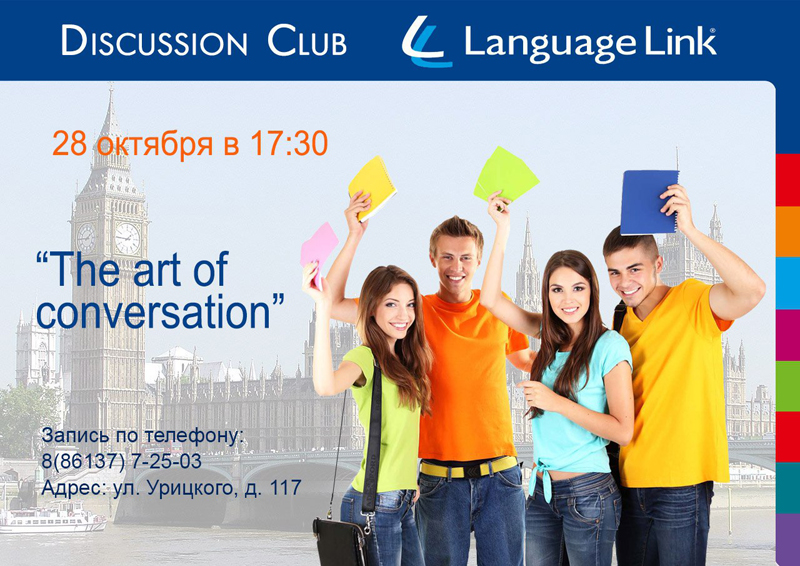 DISCUSSION CLUB Language Link®

28 октября в 17:30

“The art of conversation”

Запись по телефону:
8(86137) 7-25-03
Адрес: ул. Урицкого, д. 117